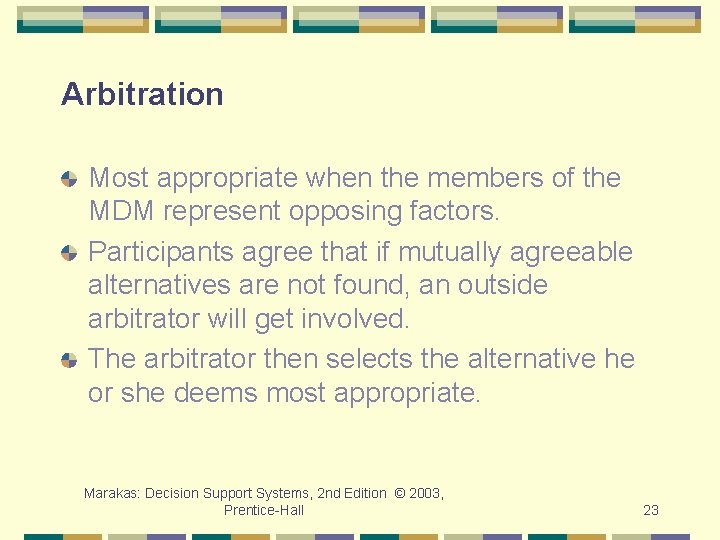 Arbitration

Most appropriate when the members of the MDM represent opposing factors.

Participants agree that if mutually agreeable alternatives are not found, an outside arbitrator will get involved.

The arbitrator then selects the alternative he or she deems most appropriate.

Marakas: Decision Support Systems, 2nd Edition © 2003, Prentice-Hall

23